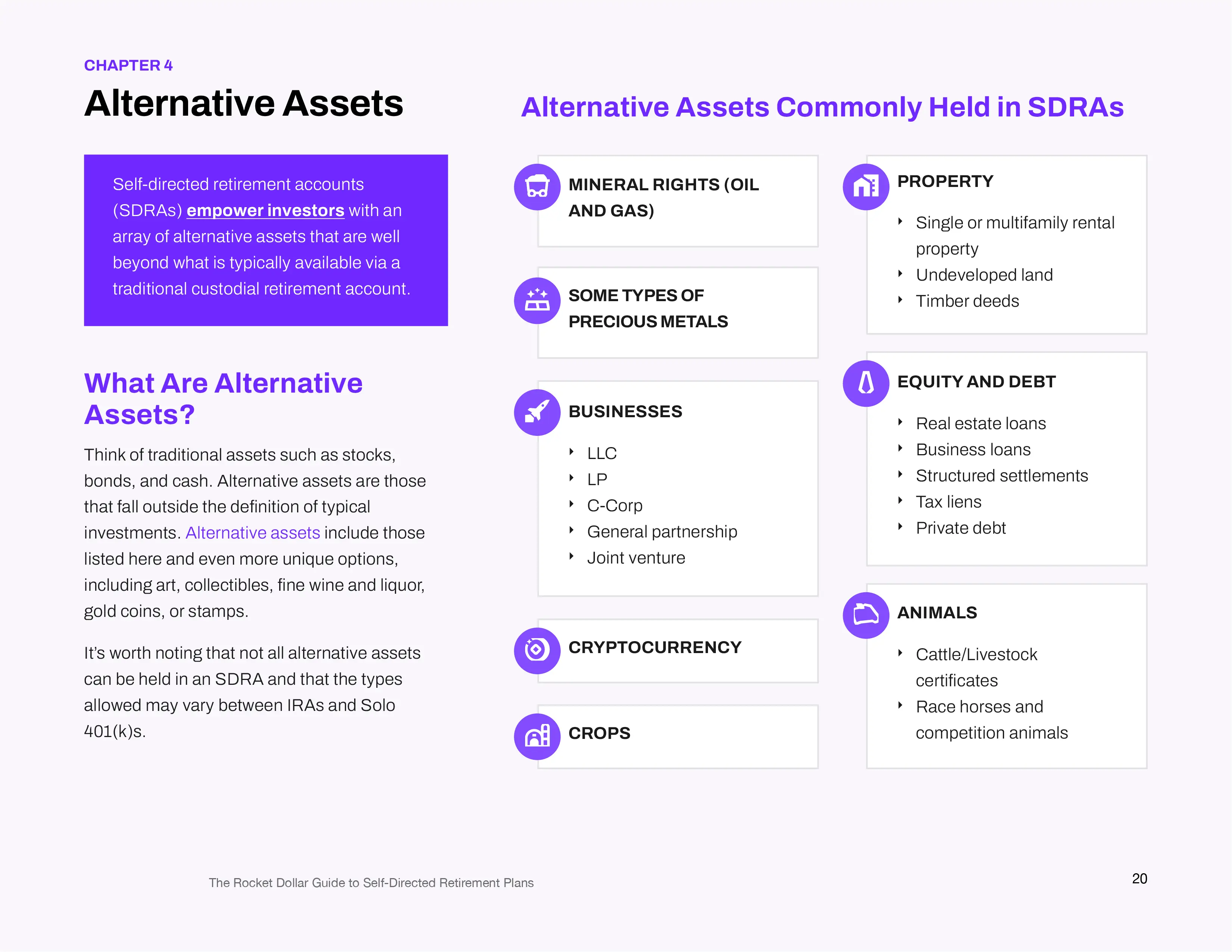 CHAPTER 4

Alternative Assets

Self-directed retirement accounts (SDRAs) empower investors with an array of alternative assets that are well beyond what is typically available via a traditional custodial retirement account.

What Are Alternative Assets?

Think of traditional assets such as stocks, bonds, and cash. Alternative assets are those that fall outside the definition of typical investments. Alternative assets include those listed here and even more unique options, including art, collectibles, fine wine and liquor, gold coins, or stamps.

It's worth noting that not all alternative assets can be held in an SDRA and that the types allowed may vary between IRAs and Solo 401(k)s.

Alternative Assets Commonly Held in SDRAs

MINERAL RIGHTS (OIL AND GAS)

SOME TYPES OF PRECIOUS METALS

BUSINESSES
- LLC
- LP
- C-Corp
- General partnership
- Joint venture

CRYPTOCURRENCY

CROPS

PROPERTY
- Single or multifamily rental property
- Undeveloped land
- Timber deeds

EQUITY AND DEBT
- Real estate loans
- Business loans
- Structured settlements
- Tax liens
- Private debt

ANIMALS
- Cattle/Livestock certificates
- Race horses and competition animals

The Rocket Dollar Guide to Self-Directed Retirement Plans

20